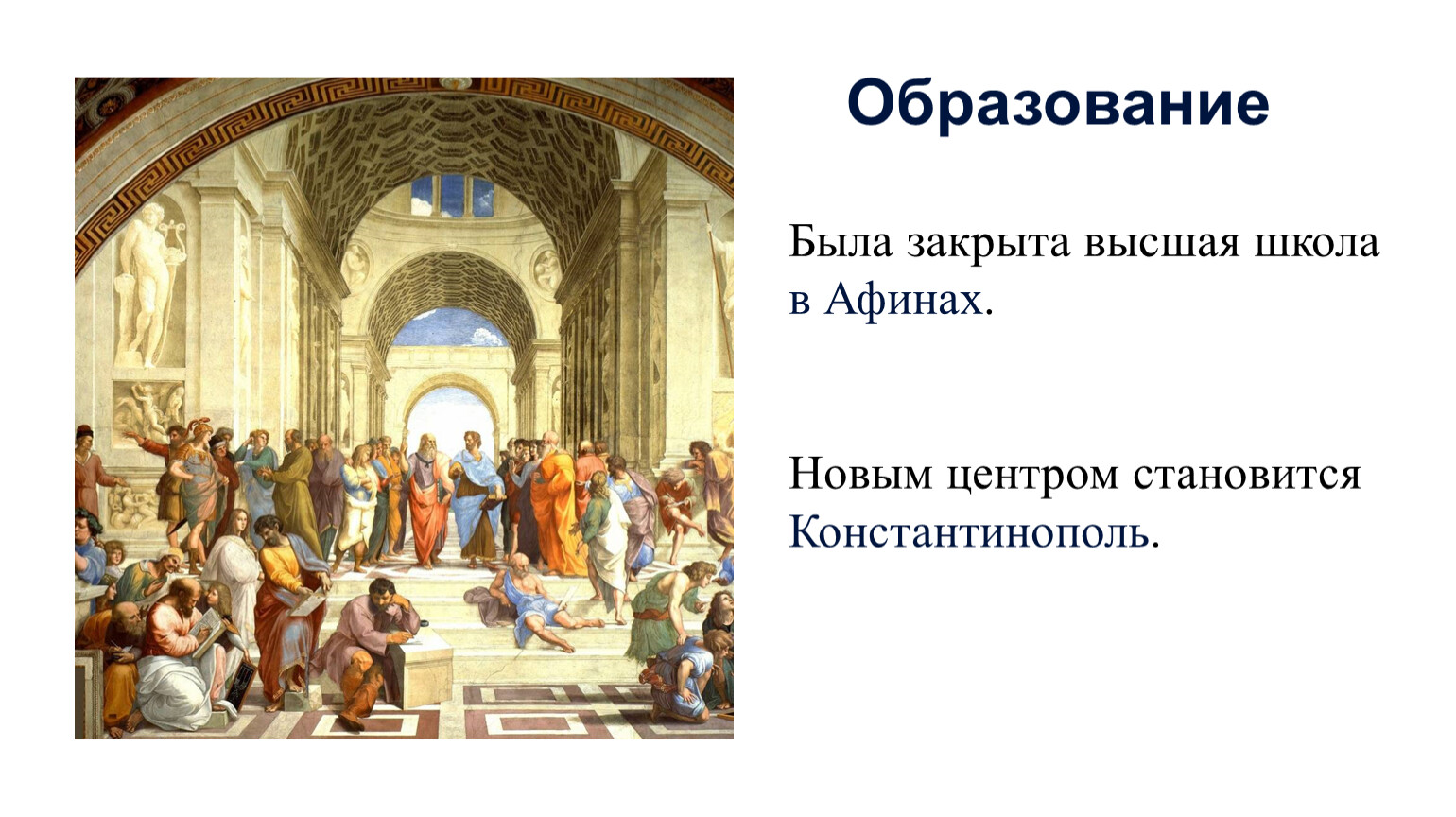 Образование

Была закрыта высшая школа в Афинах.

Новым центром становится Константинополь.